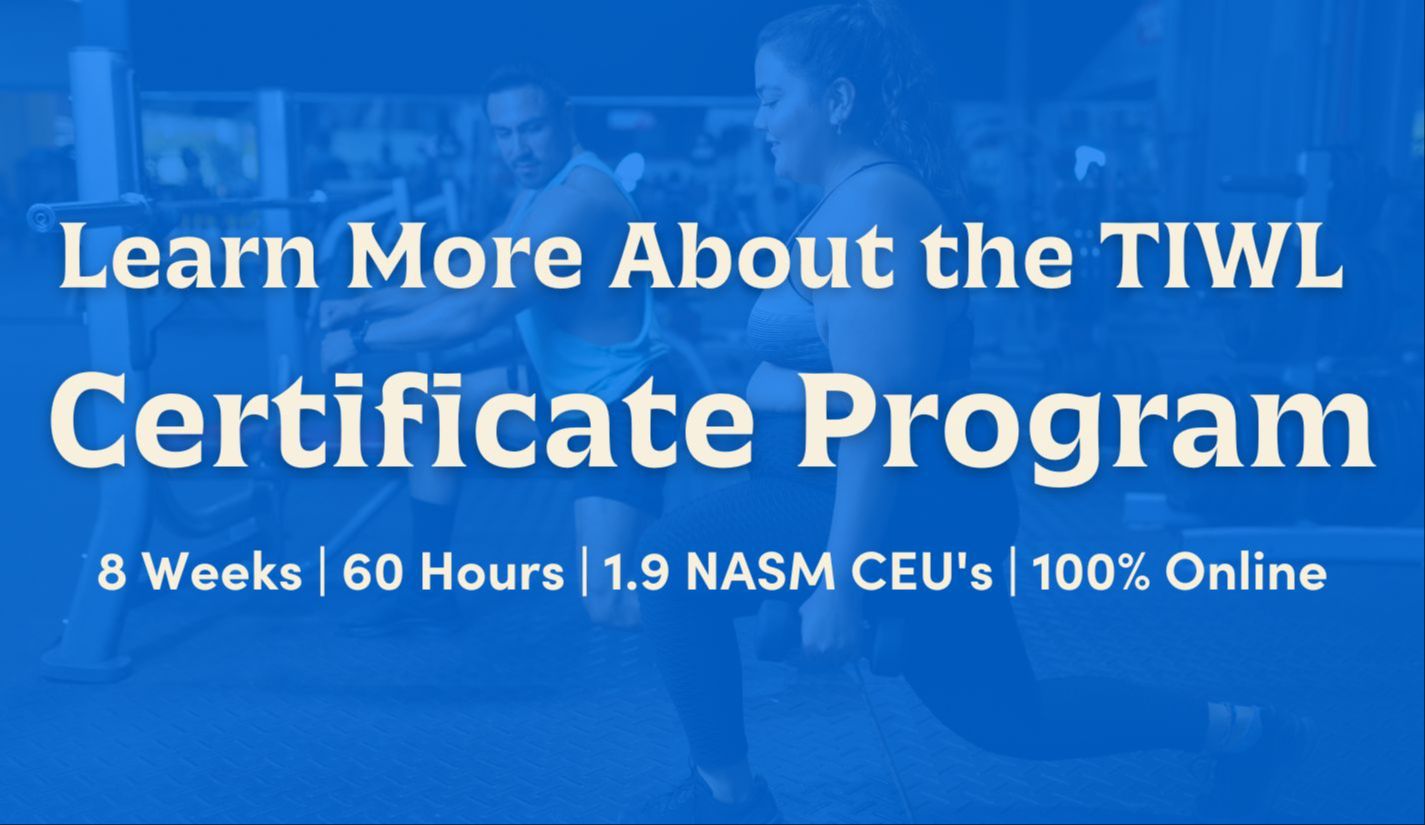 Learn More About the TIWL

Certificate Program

8 Weeks | 60 Hours | 1.9 NASM CEU's | 100% Online